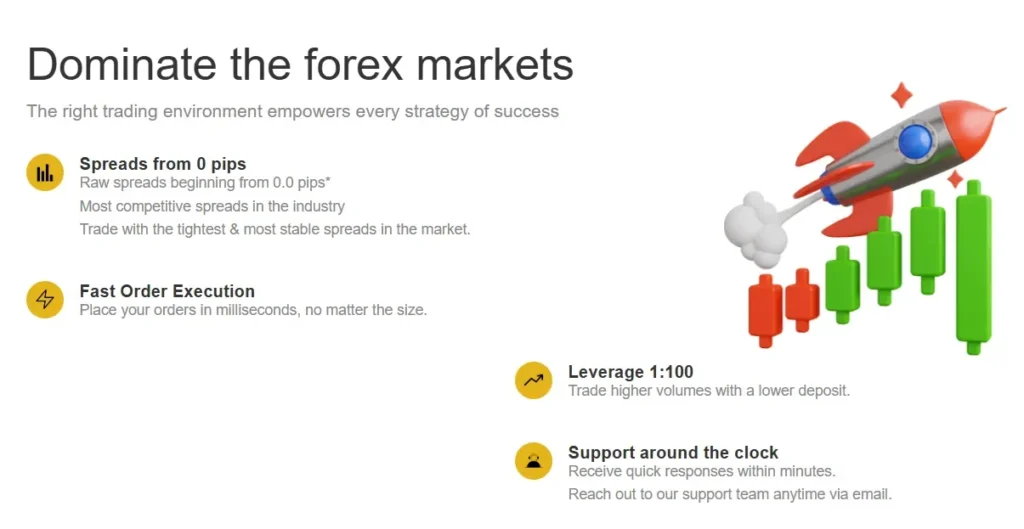 Dominate the forex markets

The right trading environment empowers every strategy of success

Spreads from 0 pips
Raw spreads beginning from 0.0 pips*
Most competitive spreads in the industry
Trade with the tightest & most stable spreads in the market.

Fast Order Execution
Place your orders in milliseconds, no matter the size.

Leverage 1:100
Trade higher volumes with a lower deposit.

Support around the clock
Receive quick responses within minutes.
Reach out to our support team anytime via email.